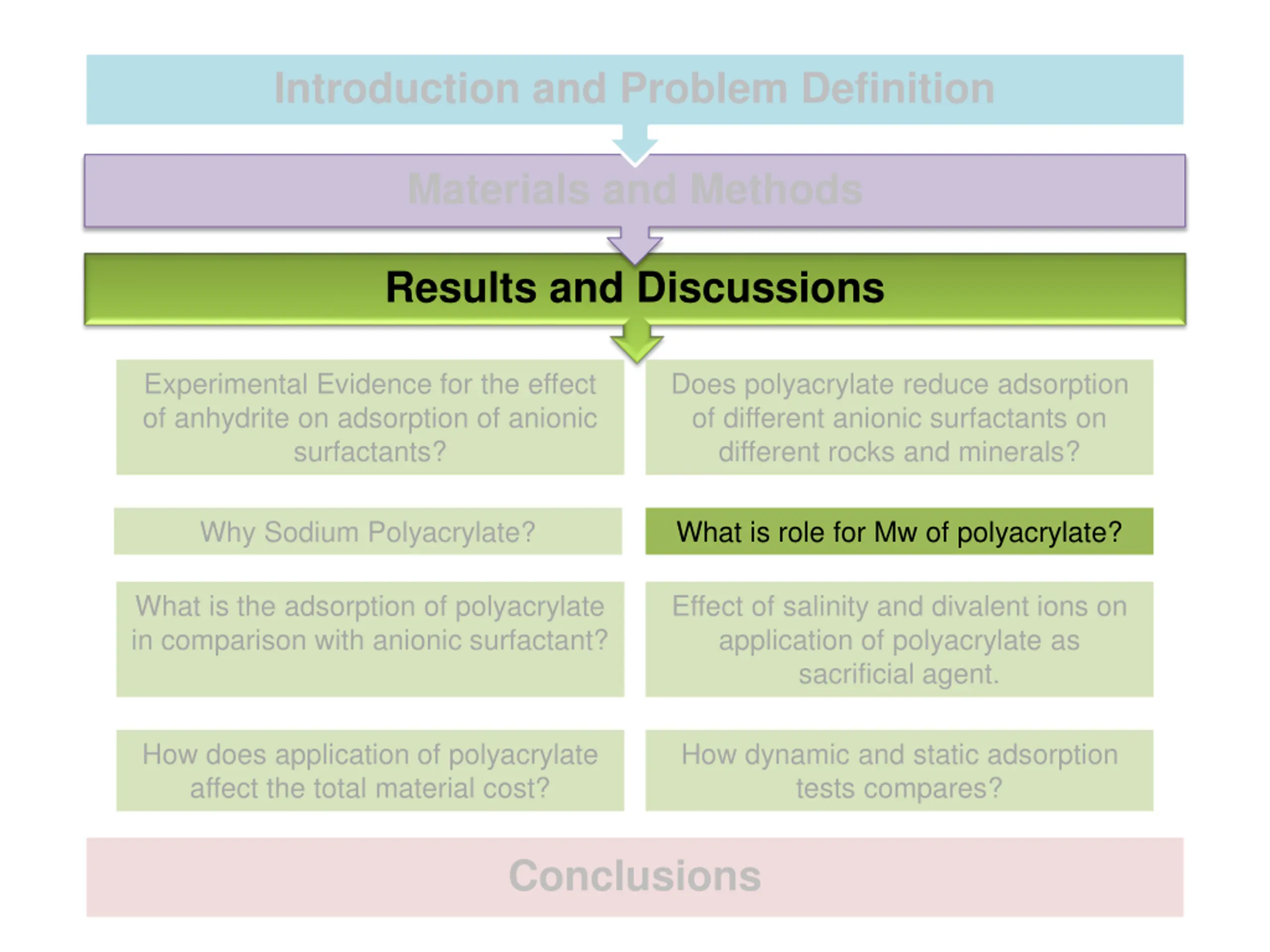 Introduction and Problem Definition

Materials and Methods

Results and Discussions

Experimental Evidence for the effect of anhydrite on adsorption of anionic surfactants?

Does polyacrylate reduce adsorption of different anionic surfactants on different rocks and minerals?

Why Sodium Polyacrylate?

What is role for Mw of polyacrylate?

What is the adsorption of polyacrylate in comparison with anionic surfactant?

Effect of salinity and divalent ions on application of polyacrylate as sacrificial agent.

How does application of polyacrylate affect the total material cost?

How dynamic and static adsorption tests compares?

Conclusions